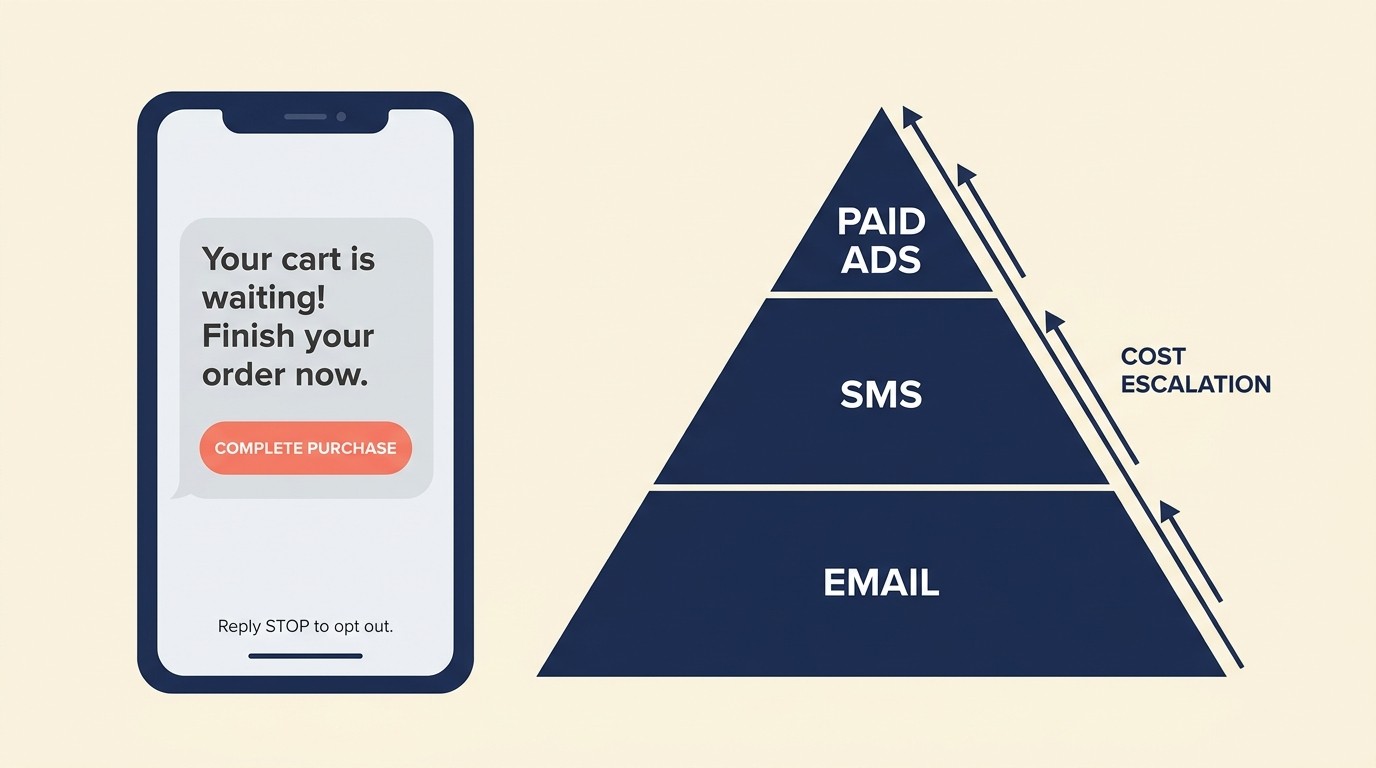 Your cart is waiting! Finish your order now.

COMPLETE PURCHASE

Reply STOP to opt out.

PAID ADS

SMS

EMAIL

COST ESCALATION